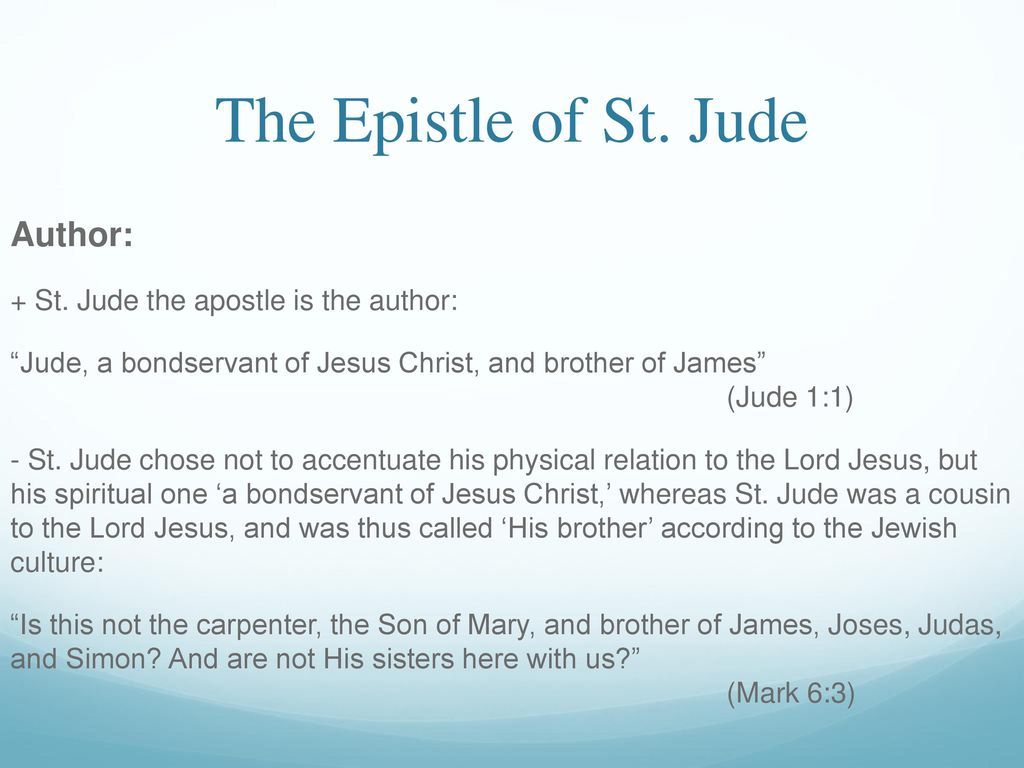 The Epistle of St. Jude

Author:

+ St. Jude the apostle is the author:

“Jude, a bondservant of Jesus Christ, and brother of James”
(Jude 1:1)

- St. Jude chose not to accentuate his physical relation to the Lord Jesus, but his spiritual one ‘a bondservant of Jesus Christ,’ whereas St. Jude was a cousin to the Lord Jesus, and was thus called ‘His brother’ according to the Jewish culture:

“Is this not the carpenter, the Son of Mary, and brother of James, Joses, Judas, and Simon? And are not His sisters here with us?”
(Mark 6:3)